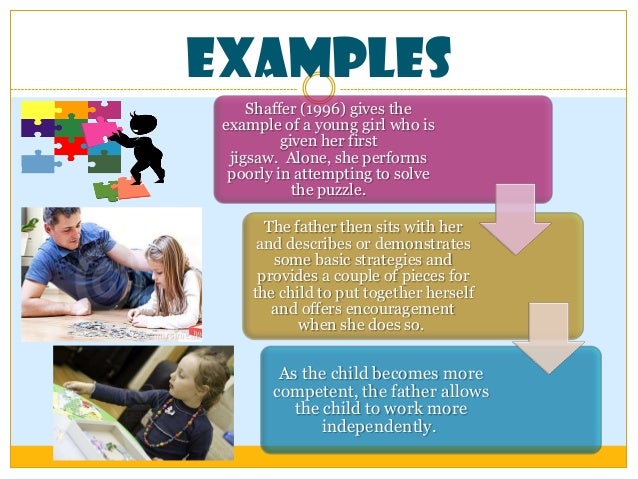 EXAMPLES

Shaffer (1996) gives the example of a young girl who is given her first jigsaw. Alone, she performs poorly in attempting to solve the puzzle.

The father then sits with her and describes or demonstrates some basic strategies and provides a couple of pieces for the child to put together herself and offers encouragement when she does so.

As the child becomes more competent, the father allows the child to work more independently.